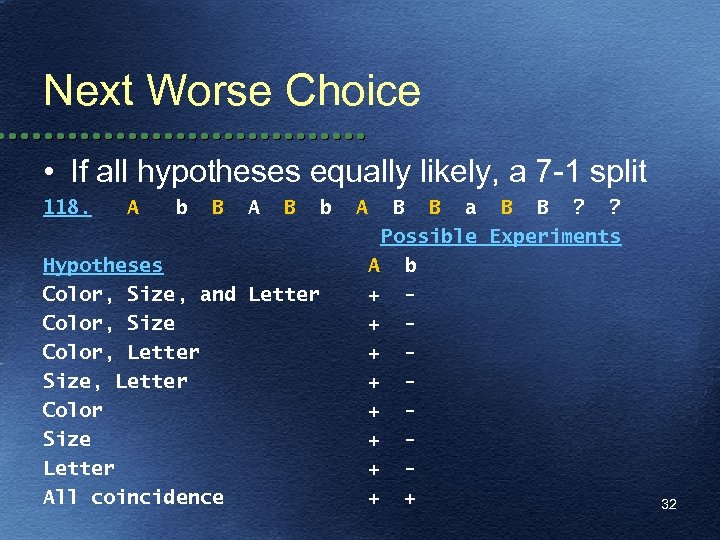 Next Worse Choice

• If all hypotheses equally likely, a 7-1 split

118. A b B A B b A B B a B B ? ?

Possible Experiments

| Hypotheses | A | b |
|---|---|---|
| Color, Size, and Letter | + | - |
| Color, Size | + | - |
| Color, Letter | + | - |
| Size, Letter | + | - |
| Color | + | - |
| Size | + | - |
| Letter | + | - |
| All coincidence | + | + |

32